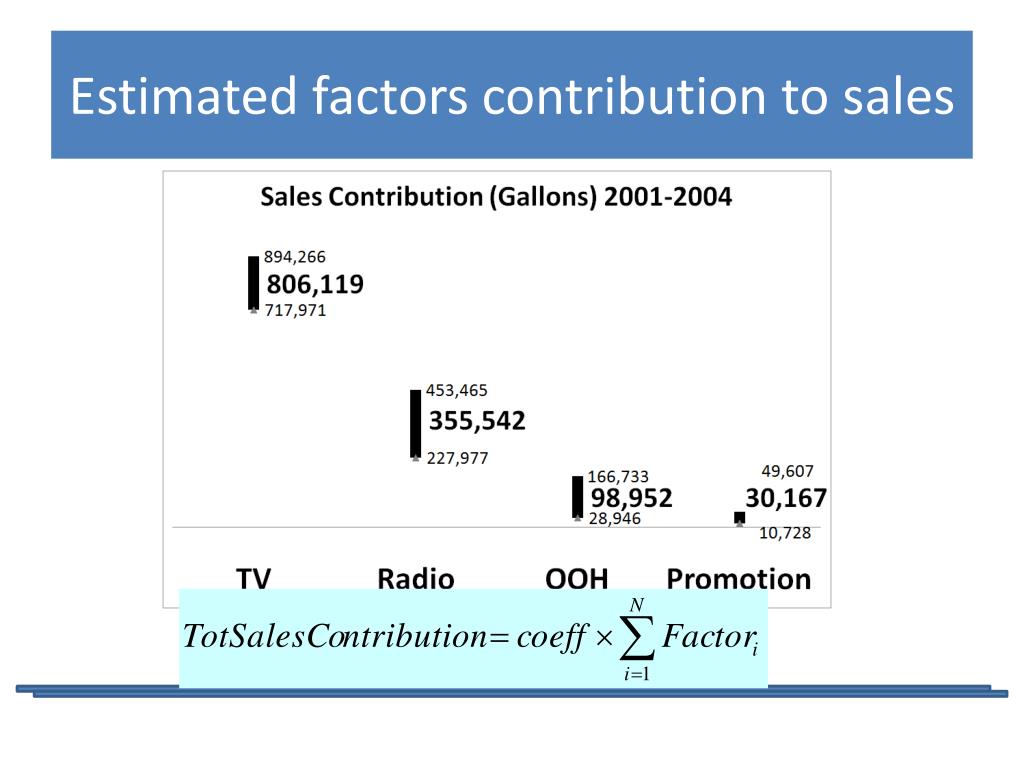 Estimated factors contribution to sales

Sales Contribution (Gallons) 2001-2004

894,266
806,119
717,971

453,465
355,542
227,977

166,733
98,952
28,946

49,607
30,167
10,728

TV Radio OOH Promotion

$TotSalesContribution = coeff \times \sum_{i=1}^{N} Factor_i$